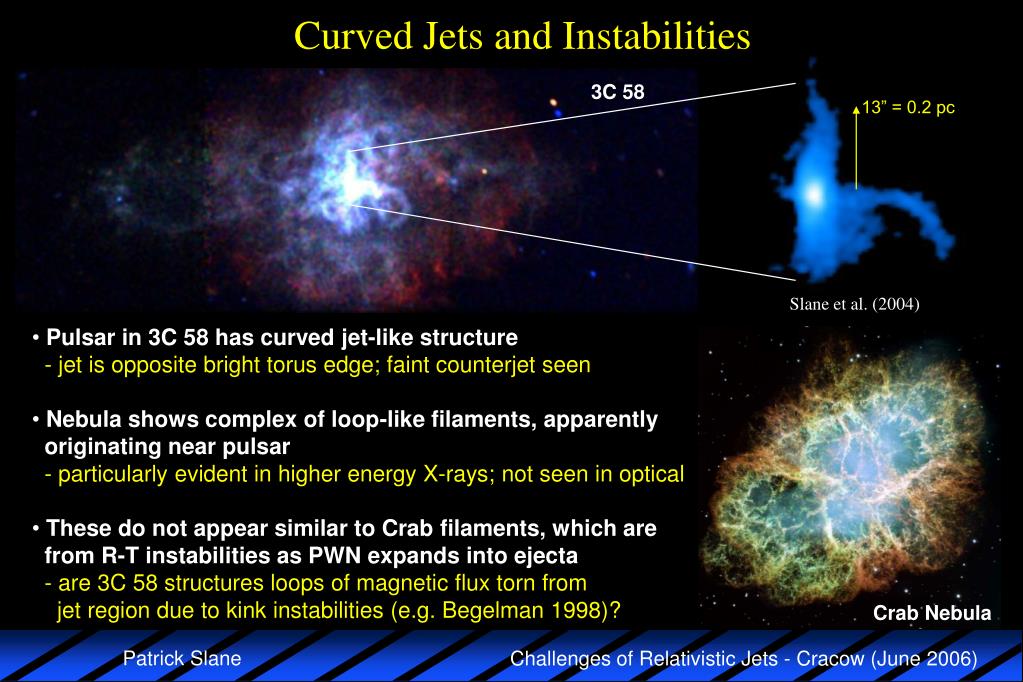 Curved Jets and Instabilities

3C 58

13” = 0.2 pc

Slane et al. (2004)

• Pulsar in 3C 58 has curved jet-like structure
- jet is opposite bright torus edge; faint counterjet seen

• Nebula shows complex of loop-like filaments, apparently originating near pulsar
- particularly evident in higher energy X-rays; not seen in optical

• These do not appear similar to Crab filaments, which are from R-T instabilities as PWN expands into ejecta
- are 3C 58 structures loops of magnetic flux torn from jet region due to kink instabilities (e.g. Begelman 1998)?

Crab Nebula

Patrick Slane

Challenges of Relativistic Jets - Cracow (June 2006)